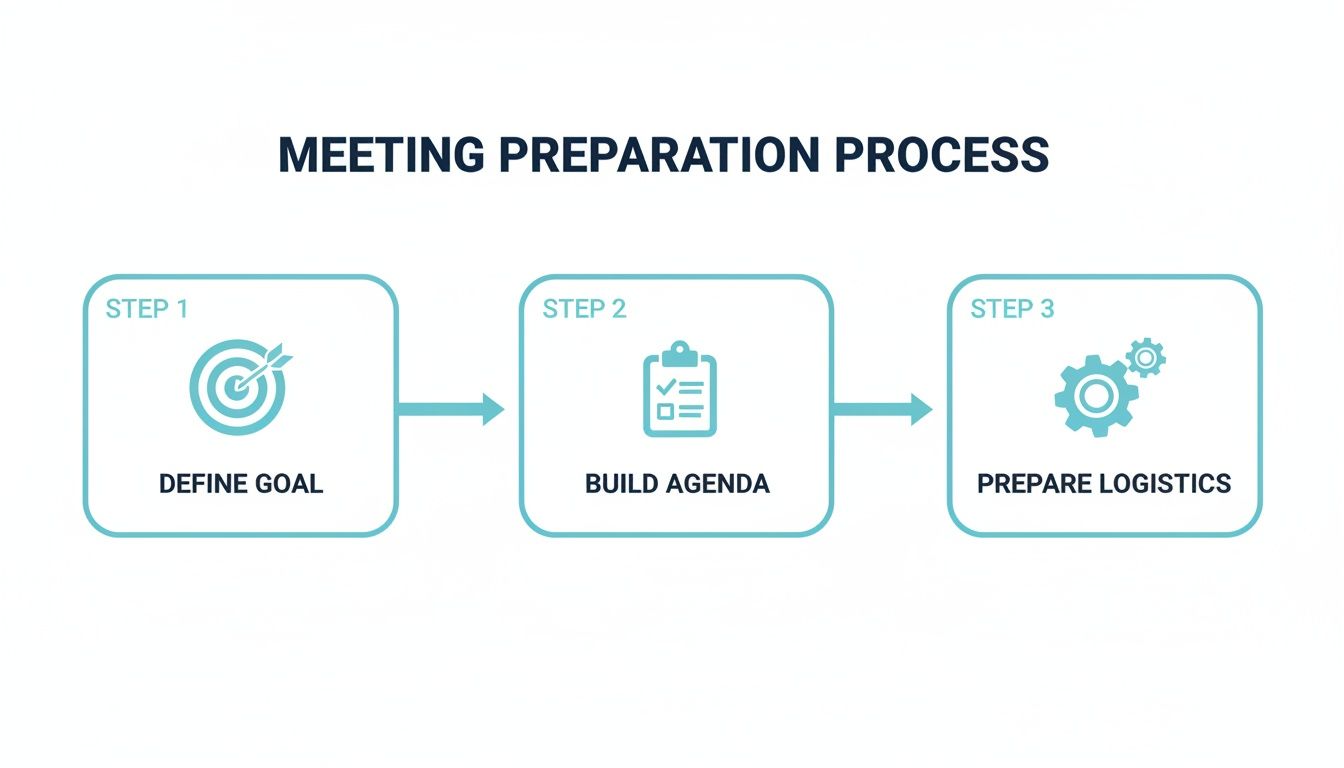 MEETING PREPARATION PROCESS

STEP 1
DEFINE GOAL

STEP 2
BUILD AGENDA

STEP 3
PREPARE LOGISTICS